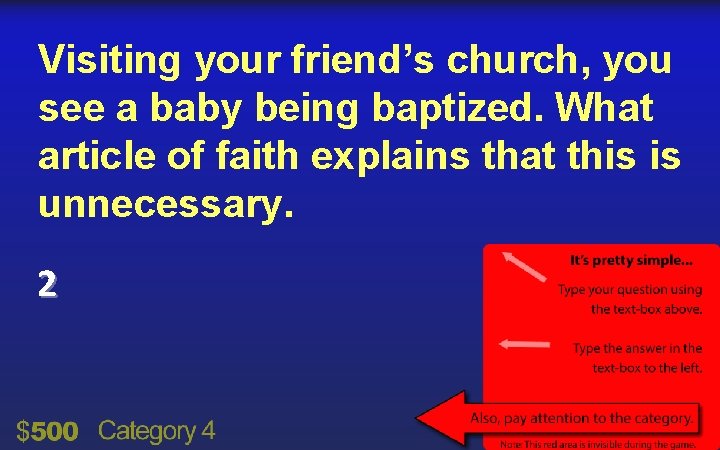 Visiting your friend's church, you see a baby being baptized. What article of faith explains that this is unnecessary.

2

It's pretty simple...

Type your question using the text-box above.

Type the answer in the text-box to the left.

Also, pay attention to the category.

Note: This red area is invisible during the game.

$500 Category 4